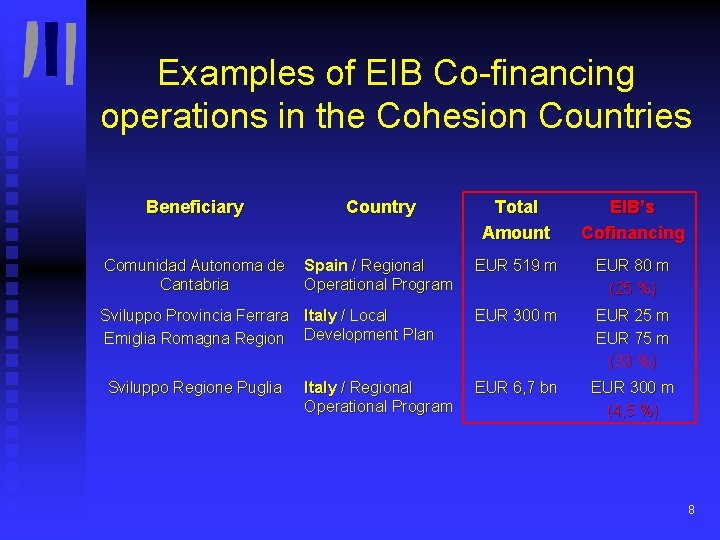 Examples of EIB Co-financing operations in the Cohesion Countries

| Beneficiary | Country | Total Amount | EIB's Cofinancing |
|---|---|---|---|
| Comunidad Autonoma de Cantabria | Spain / Regional Operational Program | EUR 519 m | EUR 80 m (25 %) |
| Sviluppo Provincia Ferrara Emiglia Romagna Region | Italy / Local Development Plan | EUR 300 m | EUR 25 m EUR 75 m (33 %) |
| Sviluppo Regione Puglia | Italy / Regional Operational Program | EUR 6,7 bn | EUR 300 m (4,5 %) |

8